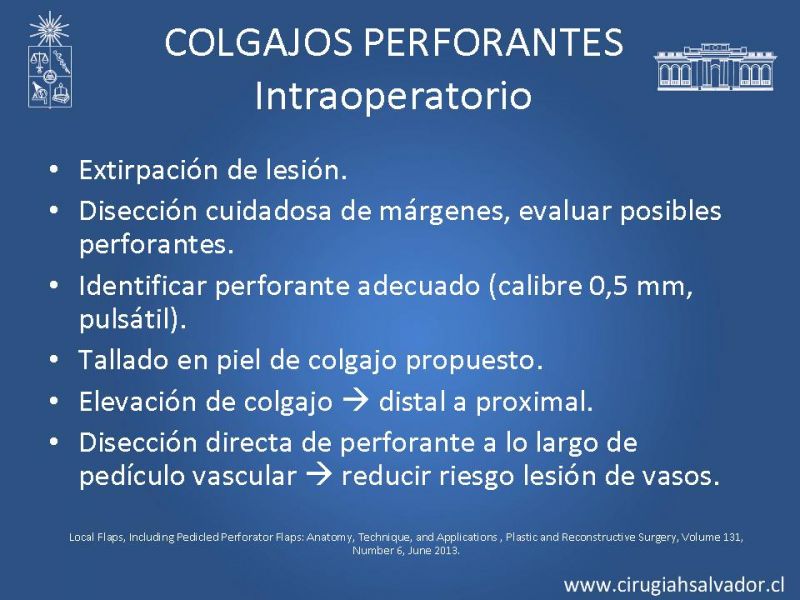 COLGAJOS PERFORANTES
Intraoperatorio

• Extirpación de lesión.
• Disección cuidadosa de márgenes, evaluar posibles perforantes.
• Identificar perforante adecuado (calibre 0,5 mm, pulsátil).
• Tallado en piel de colgajo propuesto.
• Elevación de colgajo → distal a proximal.
• Disección directa de perforante a lo largo de pedículo vascular → reducir riesgo lesión de vasos.

Local Flaps, Including Pedicled Perforator Flaps: Anatomy, Technique, and Applications , Plastic and Reconstructive Surgery, Volume 131, Number 6, June 2013.

www.cirugiahsalvador.cl